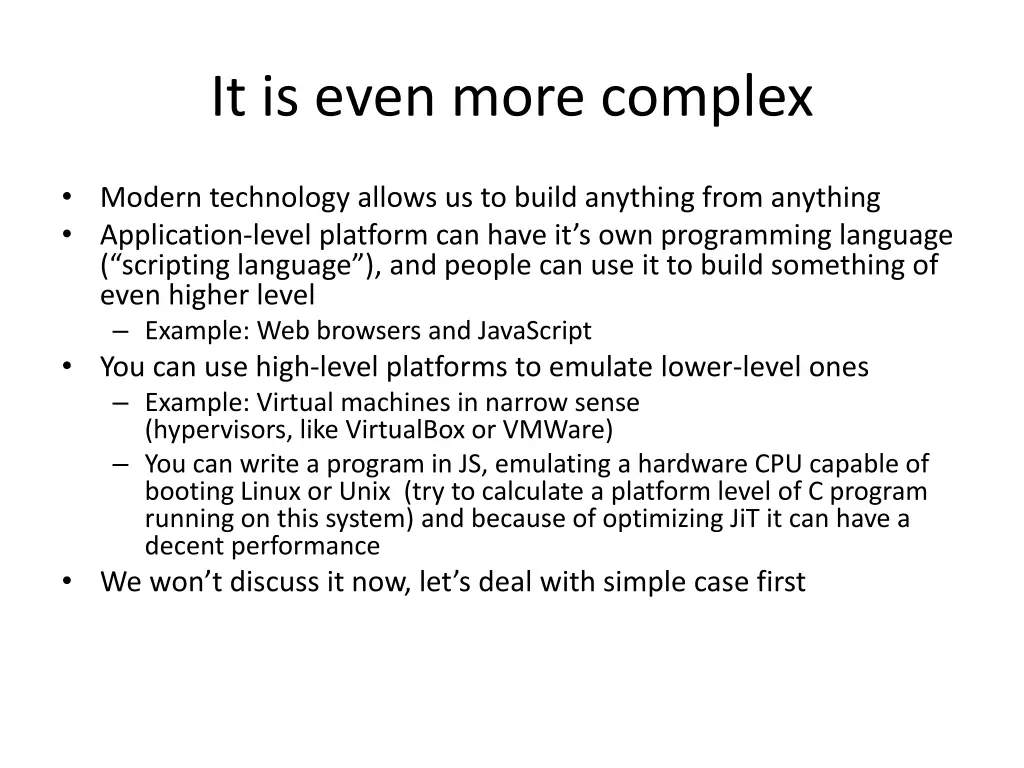 It is even more complex

• Modern technology allows us to build anything from anything
• Application-level platform can have it’s own programming language (“scripting language”), and people can use it to build something of even higher level
– Example: Web browsers and JavaScript
• You can use high-level platforms to emulate lower-level ones
– Example: Virtual machines in narrow sense (hypervisors, like VirtualBox or VMWare)
– You can write a program in JS, emulating a hardware CPU capable of booting Linux or Unix (try to calculate a platform level of C program running on this system) and because of optimizing JiT it can have a decent performance
• We won’t discuss it now, let’s deal with simple case first